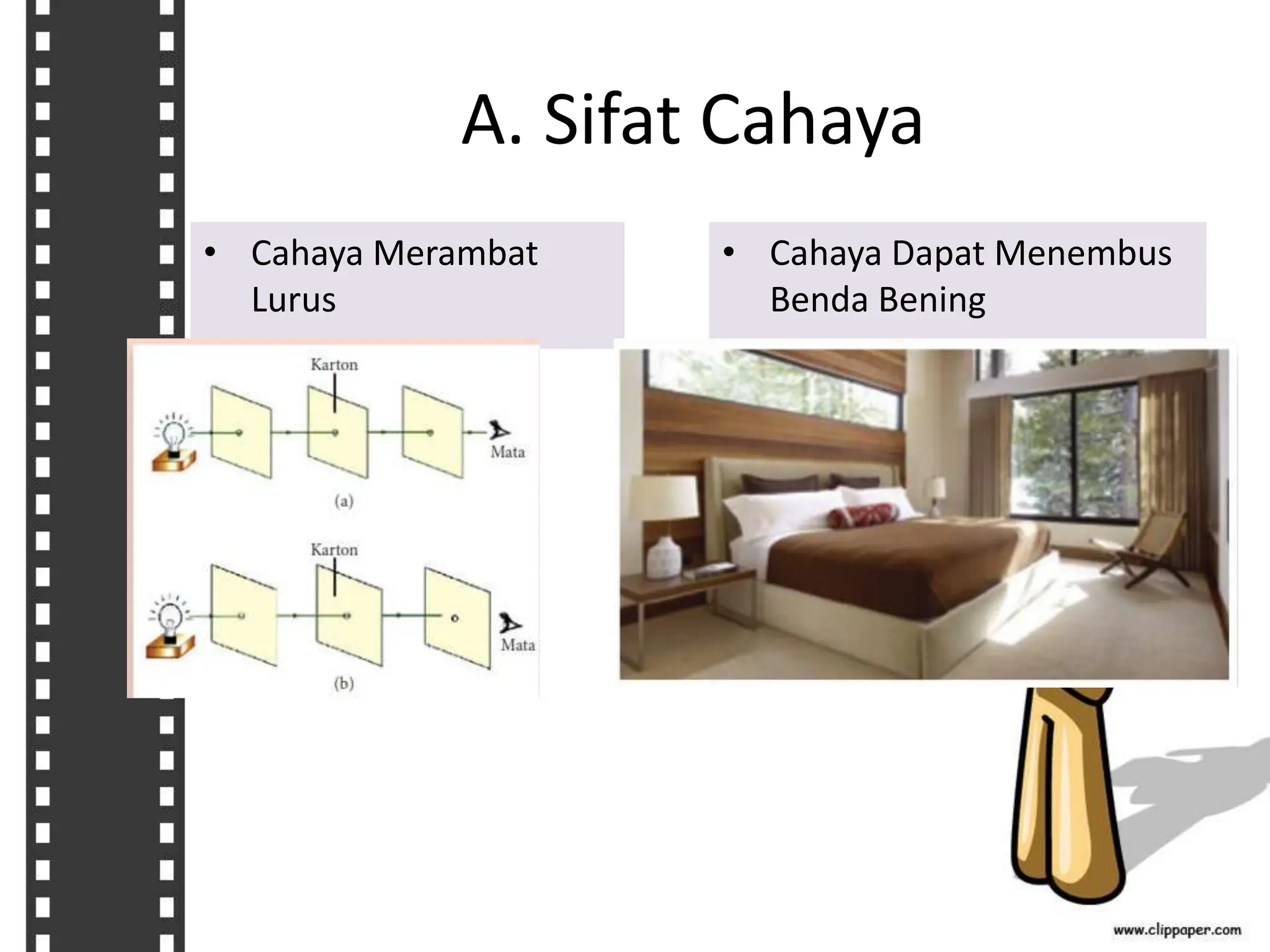 A. Sifat Cahaya

• Cahaya Merambat Lurus

Karton

Mata

(a)

Karton

Mata

(b)

• Cahaya Dapat Menembus Benda Bening

www.clippaper.com